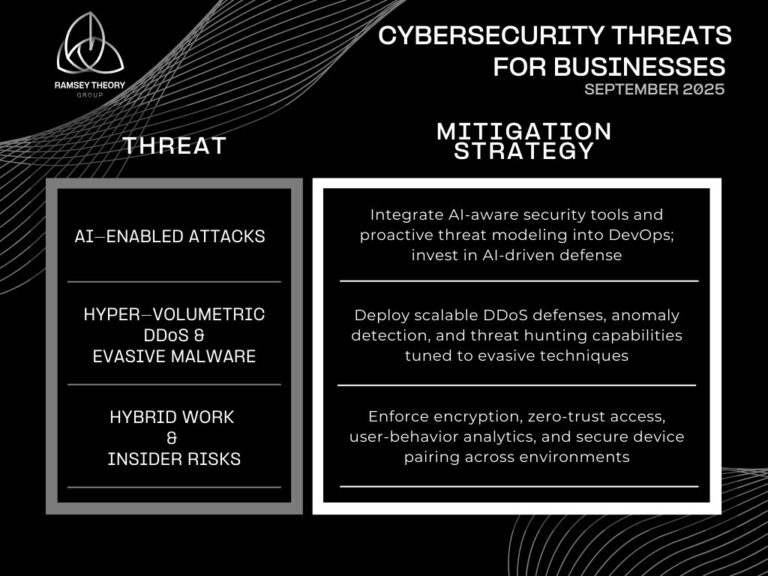 RAMSEY THEORY
GROUP

CYBERSECURITY THREATS FOR BUSINESSES
SEPTEMBER 2025

| THREAT | MITIGATION STRATEGY |
|---|---|
| AI–ENABLED ATTACKS | Integrate AI-aware security tools and proactive threat modeling into DevOps; invest in AI-driven defense |
| HYPER–VOLUMETRIC DDoS & EVASIVE MALWARE | Deploy scalable DDoS defenses, anomaly detection, and threat hunting capabilities tuned to evasive techniques |
| HYBRID WORK & INSIDER RISKS | Enforce encryption, zero-trust access, user-behavior analytics, and secure device pairing across environments |